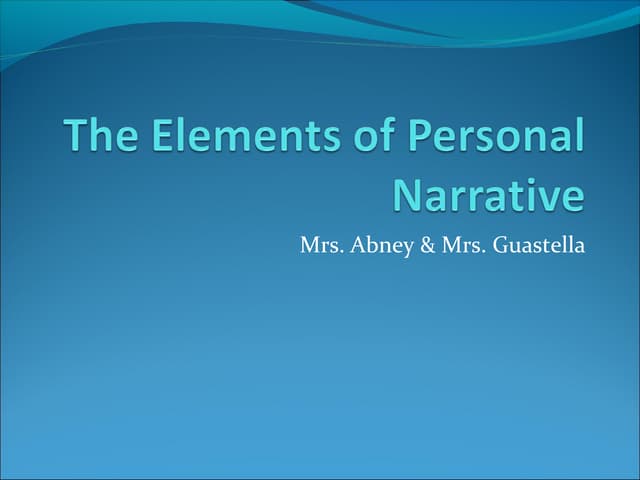 The Elements of Personal Narrative

Mrs. Abney & Mrs. Guastella